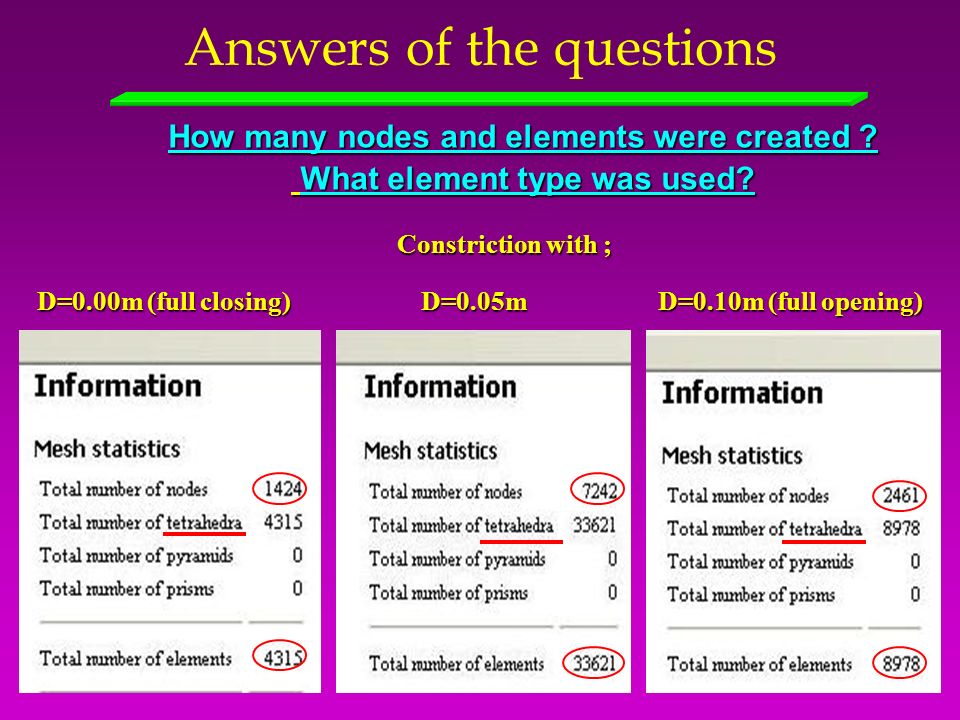 Answers of the questions

How many nodes and elements were created ?
What element type was used?

Constriction with ;

D=0.00m (full closing)

Information

Mesh statistics

| | |
|---|---|
| Total number of nodes | 1424 |
| Total number of tetrahedra | 4315 |
| Total number of pyramids | 0 |
| Total number of prisms | 0 |
| Total number of elements | 4315 |

D=0.05m

Information

Mesh statistics

| | |
|---|---|
| Total number of nodes | 7242 |
| Total number of tetrahedra | 33621 |
| Total number of pyramids | 0 |
| Total number of prisms | 0 |
| Total number of elements | 33621 |

D=0.10m (full opening)

Information

Mesh statistics

| | |
|---|---|
| Total number of nodes | 2461 |
| Total number of tetrahedra | 8978 |
| Total number of pyramids | 0 |
| Total number of prisms | 0 |
| Total number of elements | 8978 |